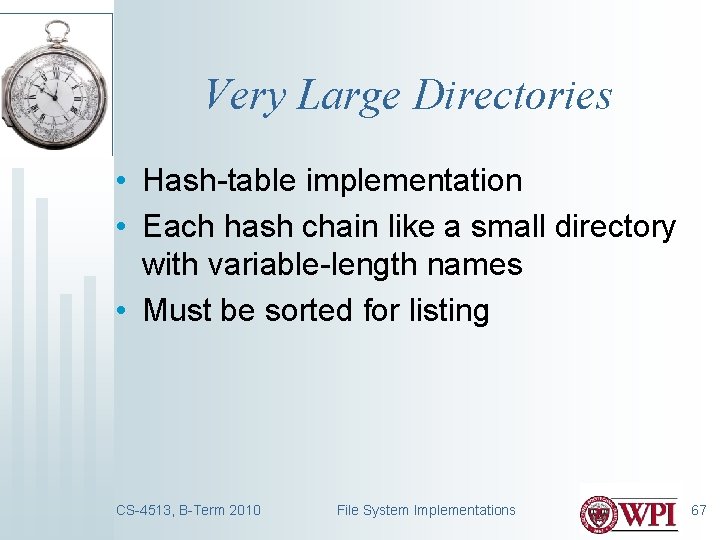 Very Large Directories

• Hash-table implementation
• Each hash chain like a small directory with variable-length names
• Must be sorted for listing

CS-4513, B-Term 2010

File System Implementations

WPI

67